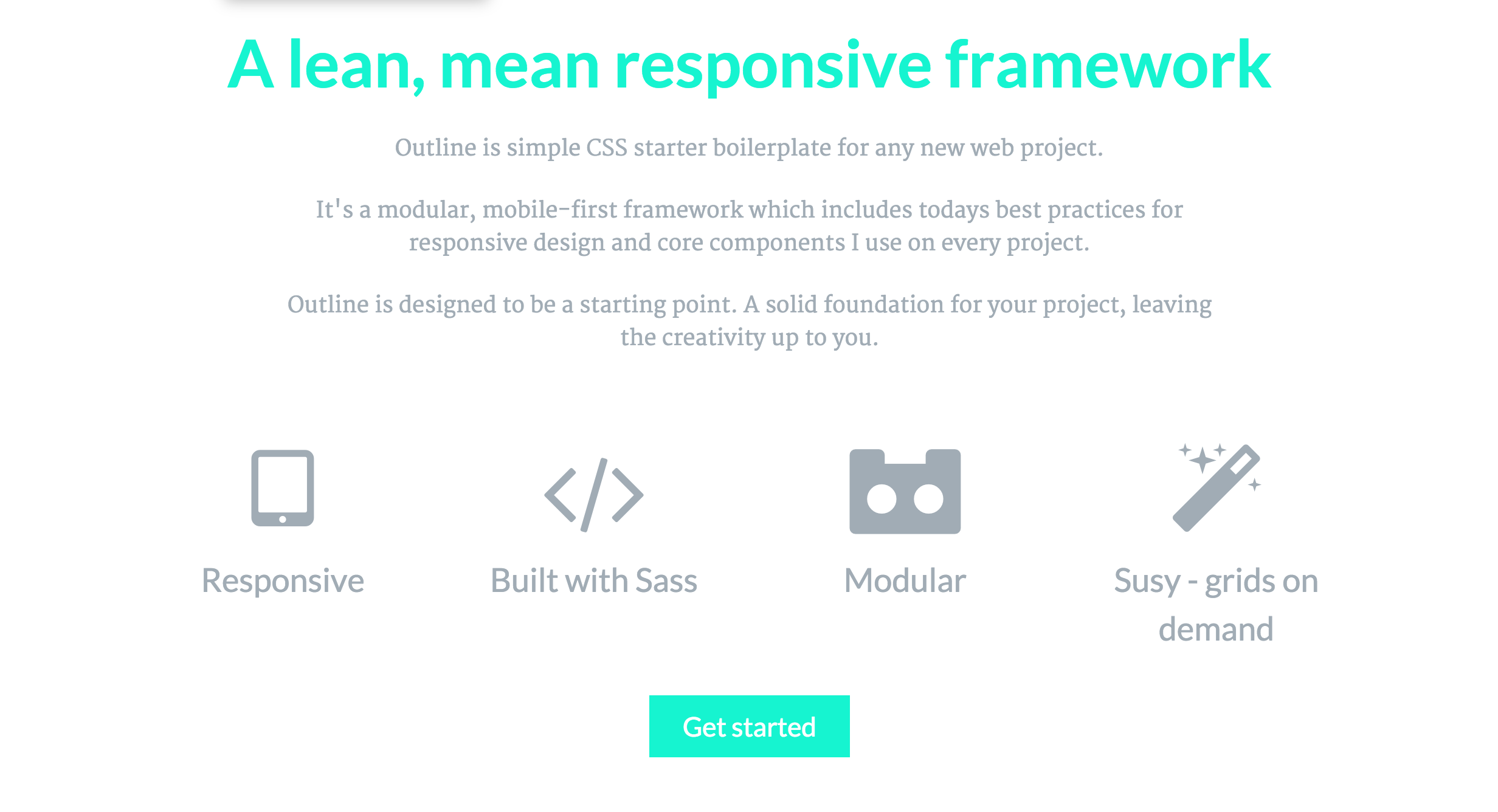 A lean, mean responsive framework

Outline is simple CSS starter boilerplate for any new web project.

It's a modular, mobile-first framework which includes todays best practices for responsive design and core components I use on every project.

Outline is designed to be a starting point. A solid foundation for your project, leaving the creativity up to you.

Responsive

Built with Sass

Modular

Susy - grids on demand

Get started